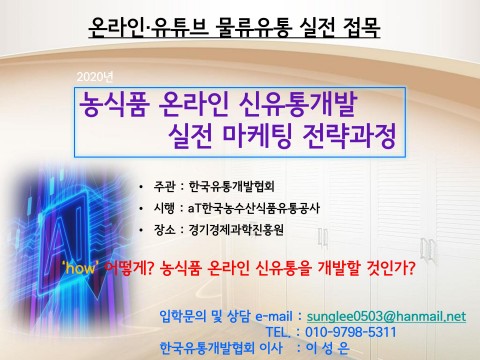 온라인·유튜브 물류유통 실전 접목

2020년

농식품 온라인 신유통개발
실전 마케팅 전략과정

AI

• 주관 : 한국유통개발협회
• 시행 : aT한국농수산식품유통공사
• 장소 : 경기경제과학진흥원

'how' 어떻게? 농식품 온라인 신유통을 개발할 것인가?

입학문의 및 상담 e-mail : sunglee0503@hanmail.net
TEL. : 010-9798-5311
한국유통개발협회 이사 : 이 성 은